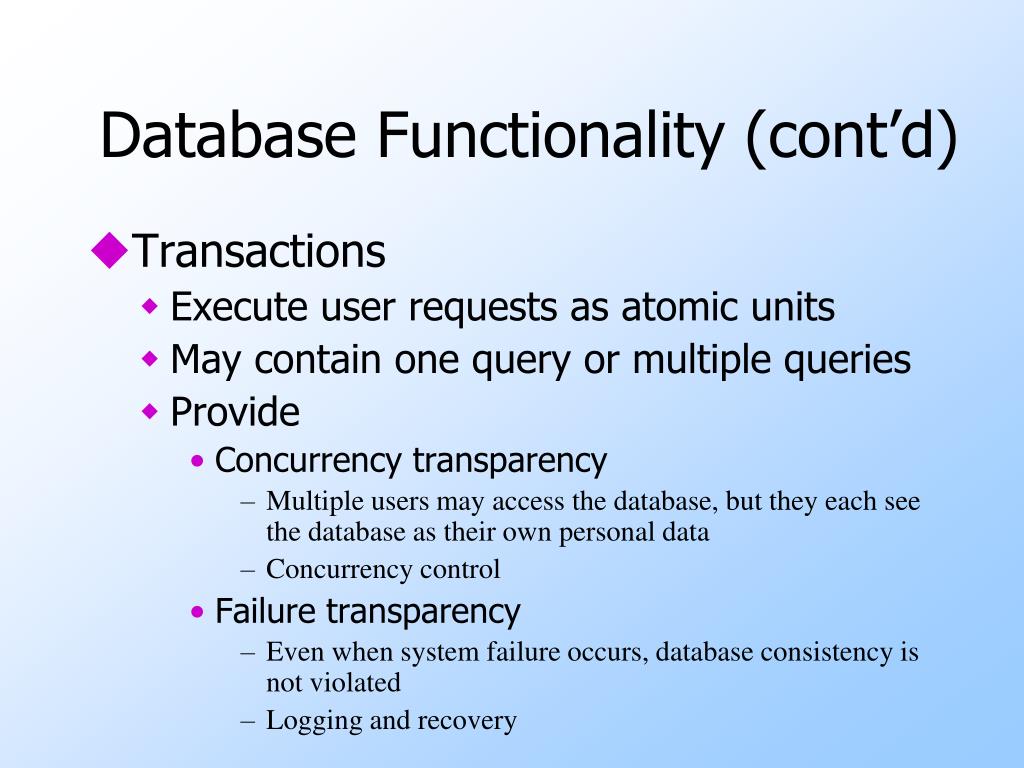 Database Functionality (cont’d)

◆Transactions
◆ Execute user requests as atomic units
◆ May contain one query or multiple queries
◆ Provide
• Concurrency transparency
– Multiple users may access the database, but they each see the database as their own personal data
– Concurrency control
• Failure transparency
– Even when system failure occurs, database consistency is not violated
– Logging and recovery